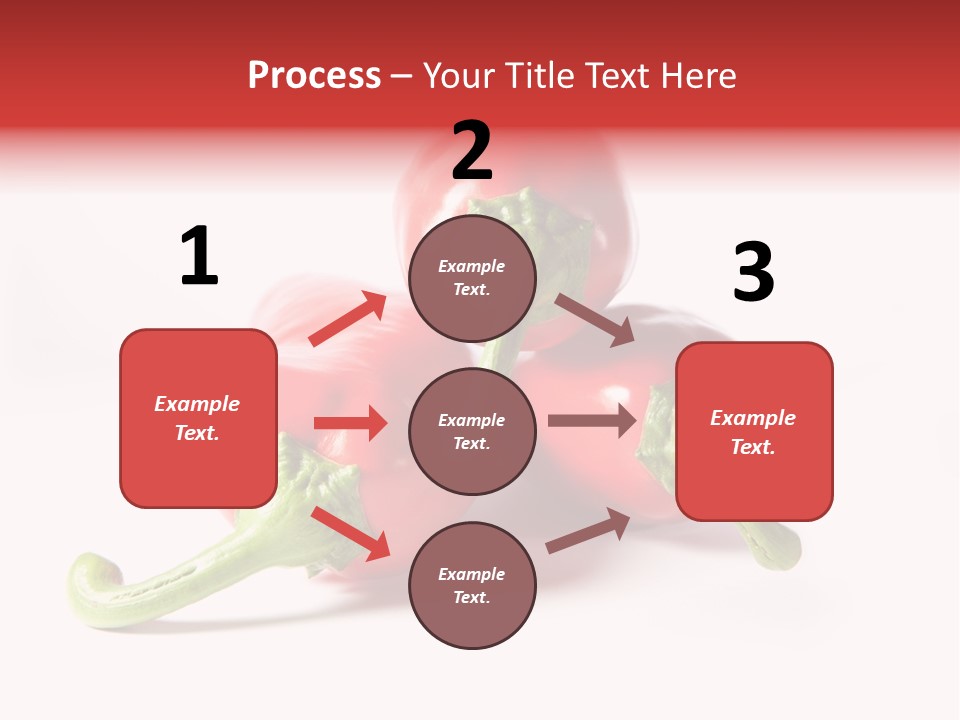 Process – Your Title Text Here

1

Example Text.

2

Example Text.

Example Text.

Example Text.

3

Example Text.